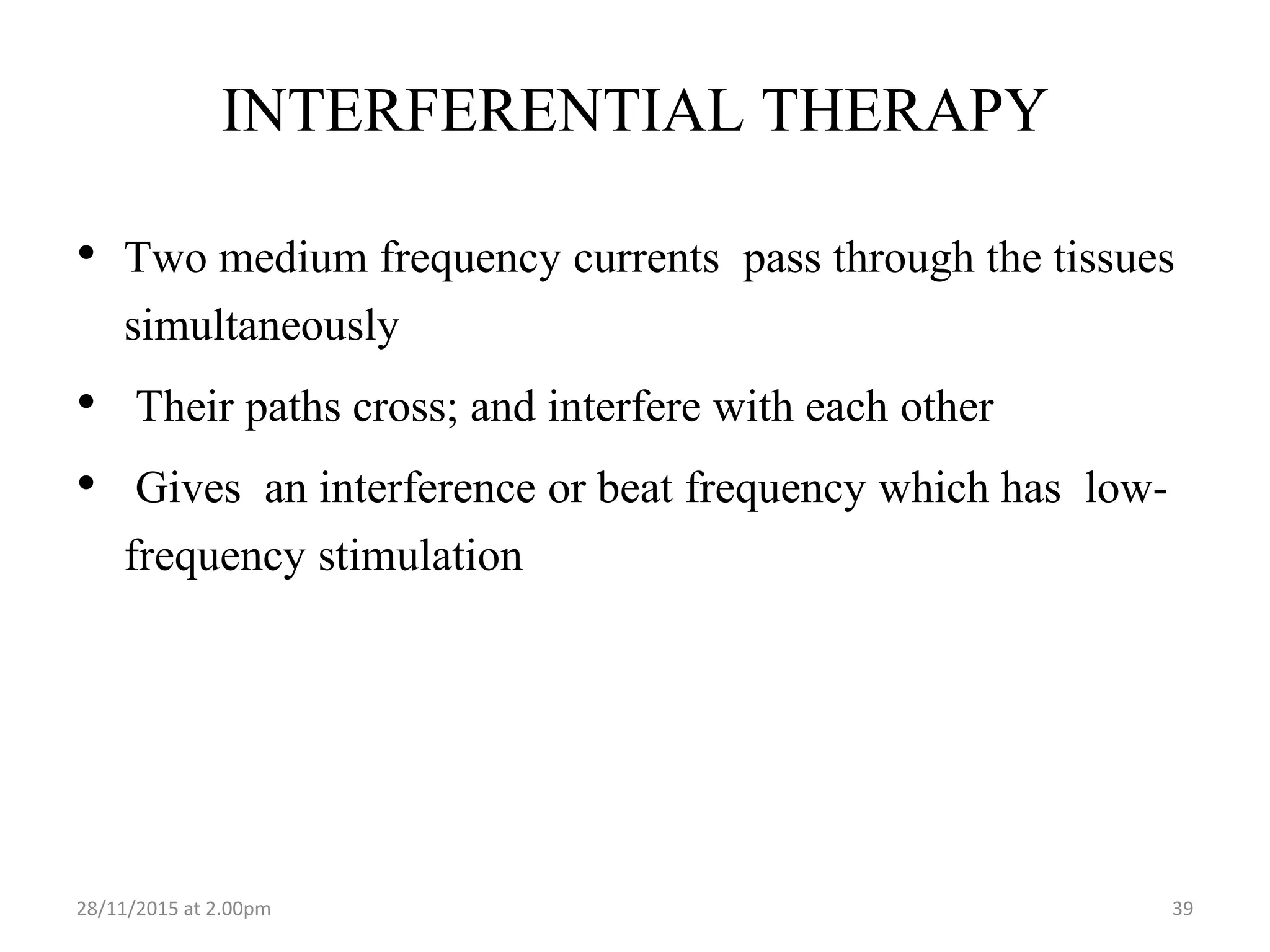 INTERFERENTIAL THERAPY

• Two medium frequency currents pass through the tissues simultaneously

• Their paths cross; and interfere with each other

• Gives an interference or beat frequency which has low-frequency stimulation

28/11/2015 at 2.00pm

39